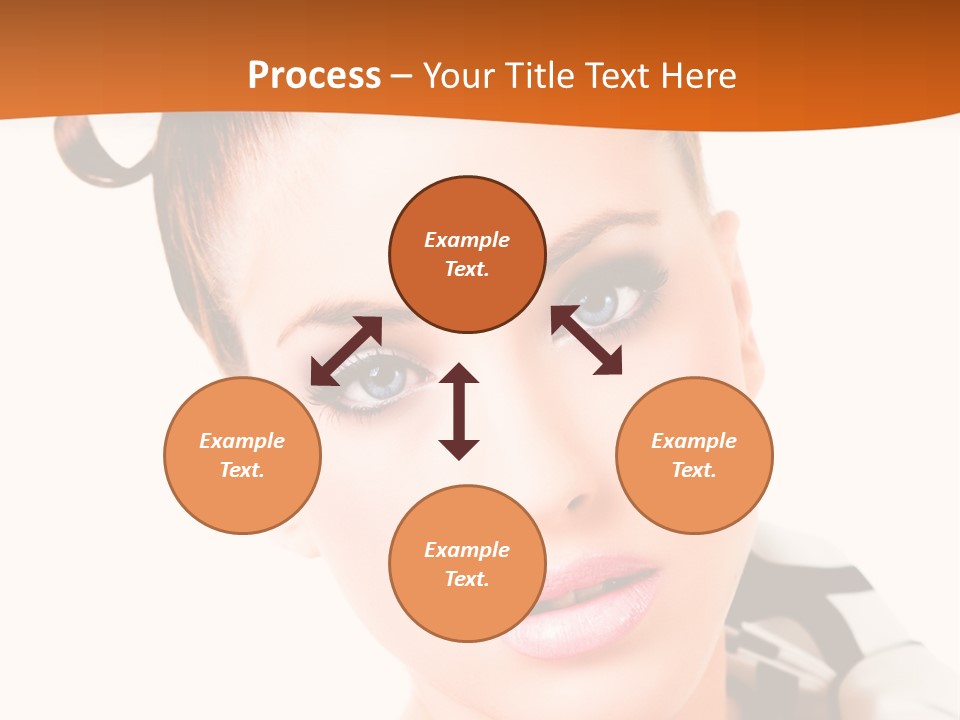 Process – Your Title Text Here

Example Text.

Example Text.

Example Text.

Example Text.